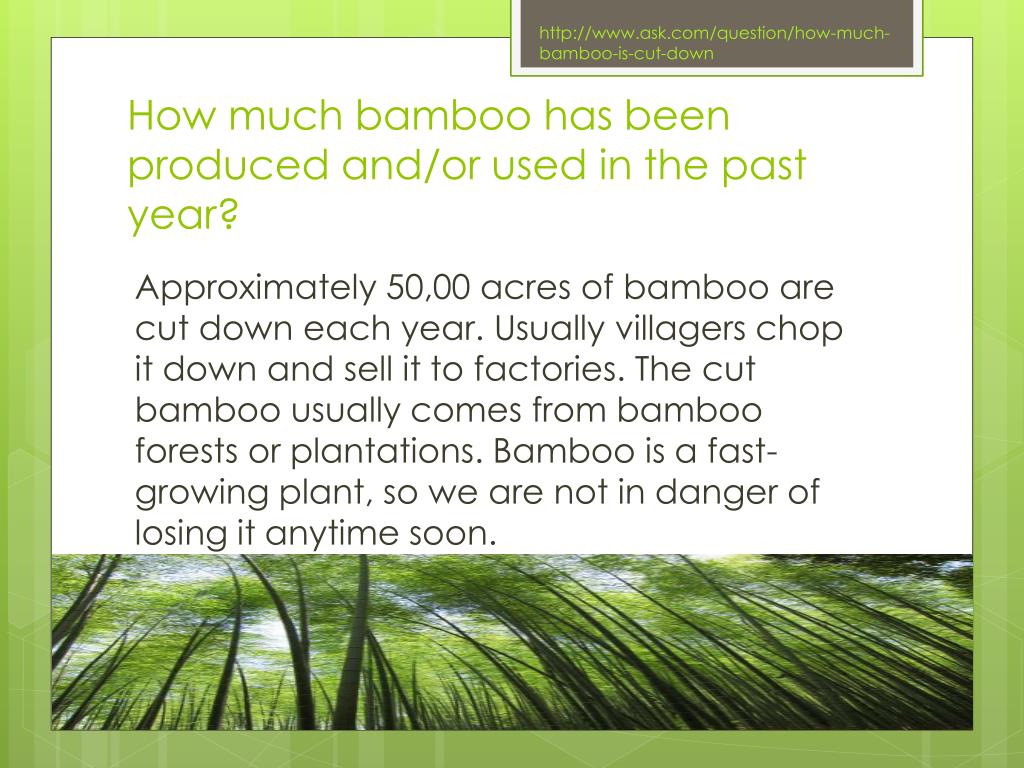 http://www.ask.com/question/how-much-bamboo-is-cut-down

How much bamboo has been produced and/or used in the past year?

Approximately 50,00 acres of bamboo are cut down each year. Usually villagers chop it down and sell it to factories. The cut bamboo usually comes from bamboo forests or plantations. Bamboo is a fast-growing plant, so we are not in danger of losing it anytime soon.